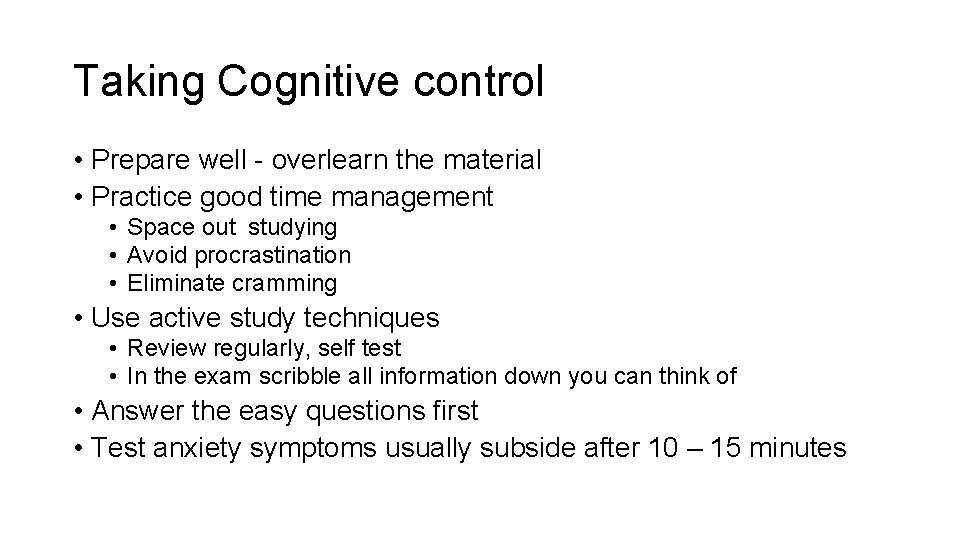 Taking Cognitive control

• Prepare well - overlearn the material
• Practice good time management
  • Space out studying
  • Avoid procrastination
  • Eliminate cramming
• Use active study techniques
  • Review regularly, self test
  • In the exam scribble all information down you can think of
• Answer the easy questions first
• Test anxiety symptoms usually subside after 10 – 15 minutes